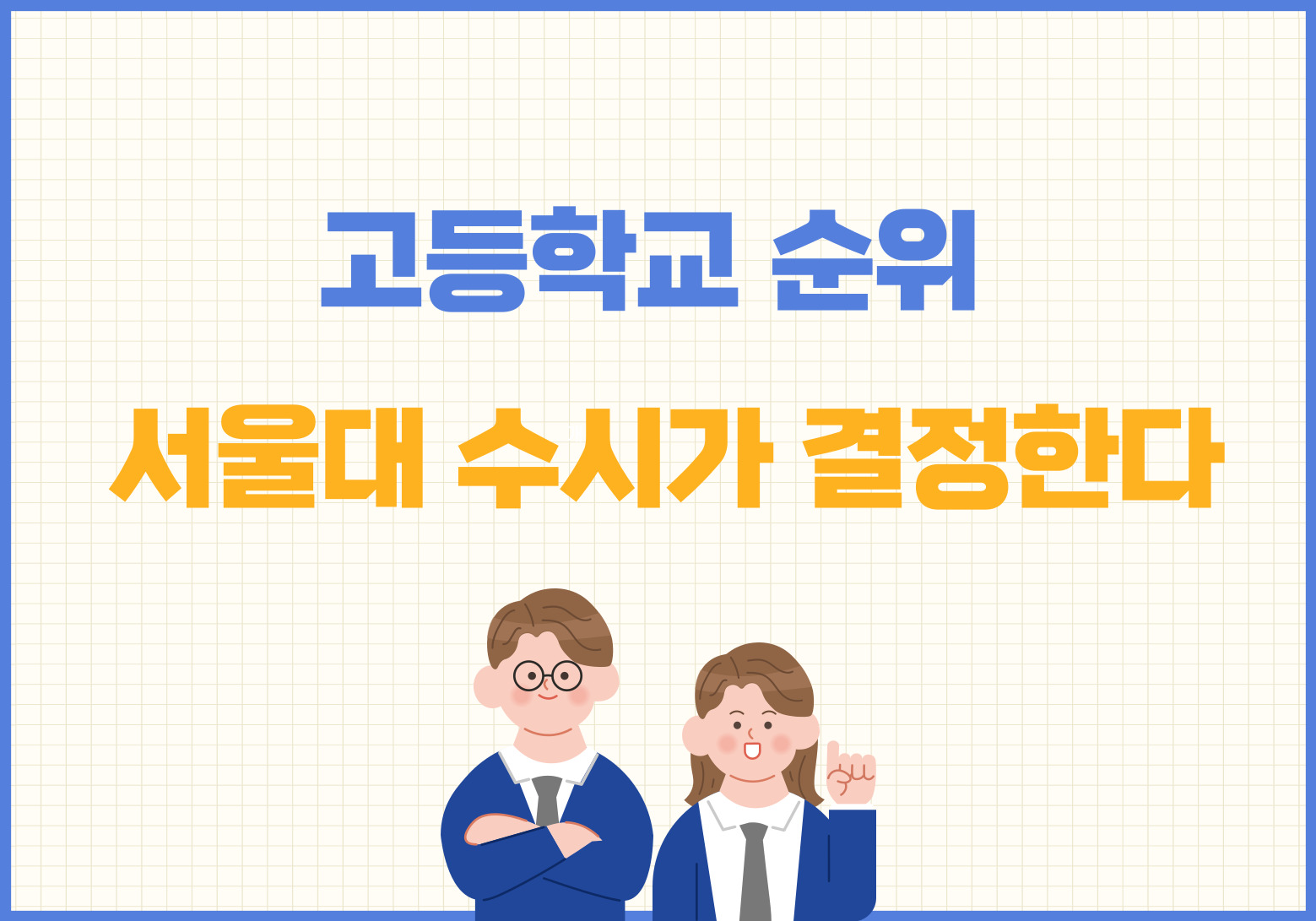 고등학교 순위

서울대 수시가 결정한다